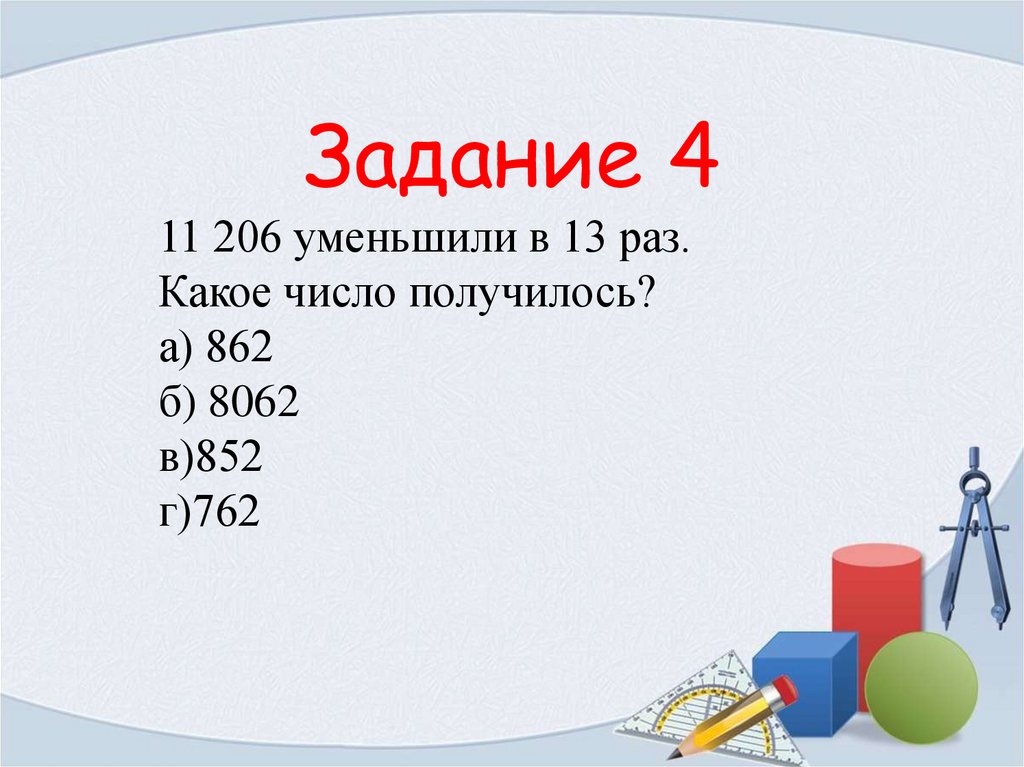 Задание 4

11 206 уменьшили в 13 раз.
Какое число получилось?
а) 862
б) 8062
в)852
г)762